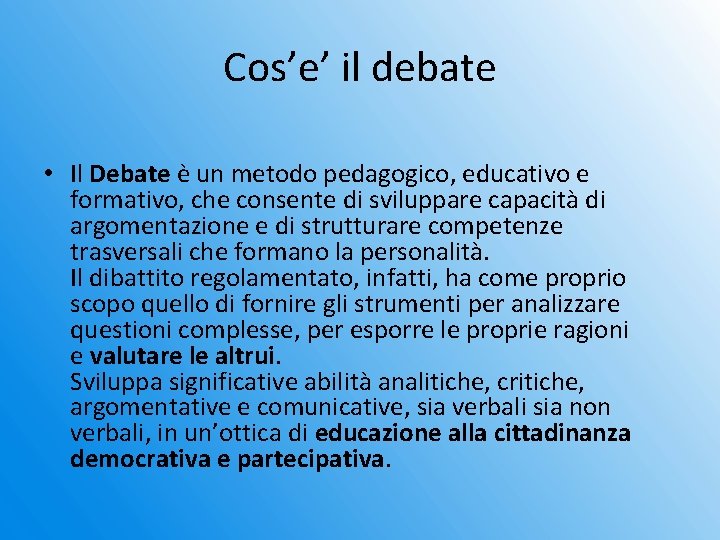 Cos’e’ il debate

• Il Debate è un metodo pedagogico, educativo e formativo, che consente di sviluppare capacità di argomentazione e di strutturare competenze trasversali che formano la personalità.
Il dibattito regolamentato, infatti, ha come proprio scopo quello di fornire gli strumenti per analizzare questioni complesse, per esporre le proprie ragioni e valutare le altrui.
Sviluppa significative abilità analitiche, critiche, argomentative e comunicative, sia verbali sia non verbali, in un’ottica di educazione alla cittadinanza democrativa e partecipativa.